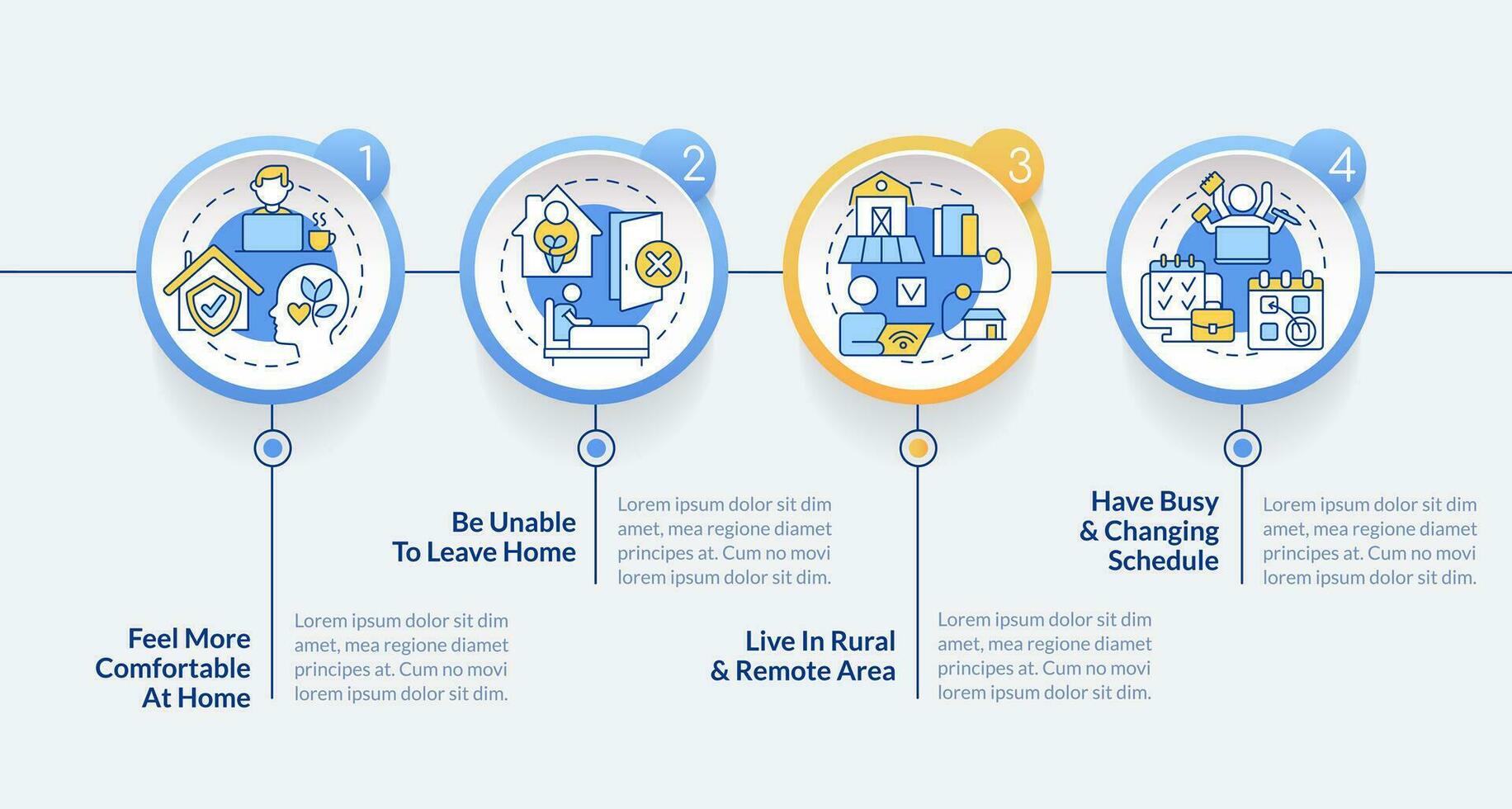 1

Feel More Comfortable At Home

Lorem ipsum dolor sit dim amet, mea regione diamet principes at. Cum no movi lorem ipsum dolor sit dim.

2

Be Unable To Leave Home

Lorem ipsum dolor sit dim amet, mea regione diamet principes at. Cum no movi lorem ipsum dolor sit dim.

3

Live In Rural & Remote Area

Lorem ipsum dolor sit dim amet, mea regione diamet principes at. Cum no movi lorem ipsum dolor sit dim.

4

Have Busy & Changing Schedule

Lorem ipsum dolor sit dim amet, mea regione diamet principes at. Cum no movi lorem ipsum dolor sit dim.